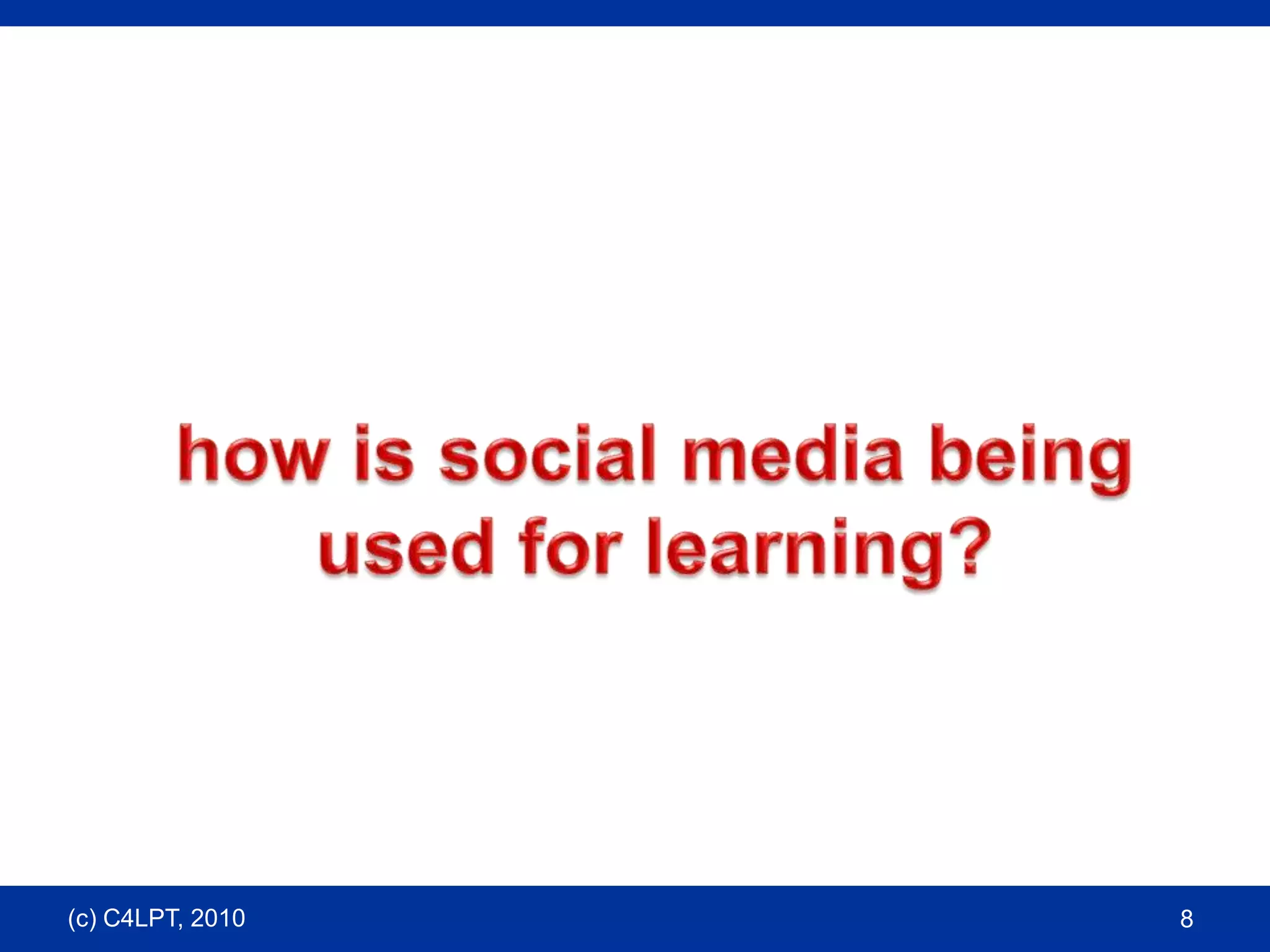 how is social media being used for learning?

(c) C4LPT, 2010

8